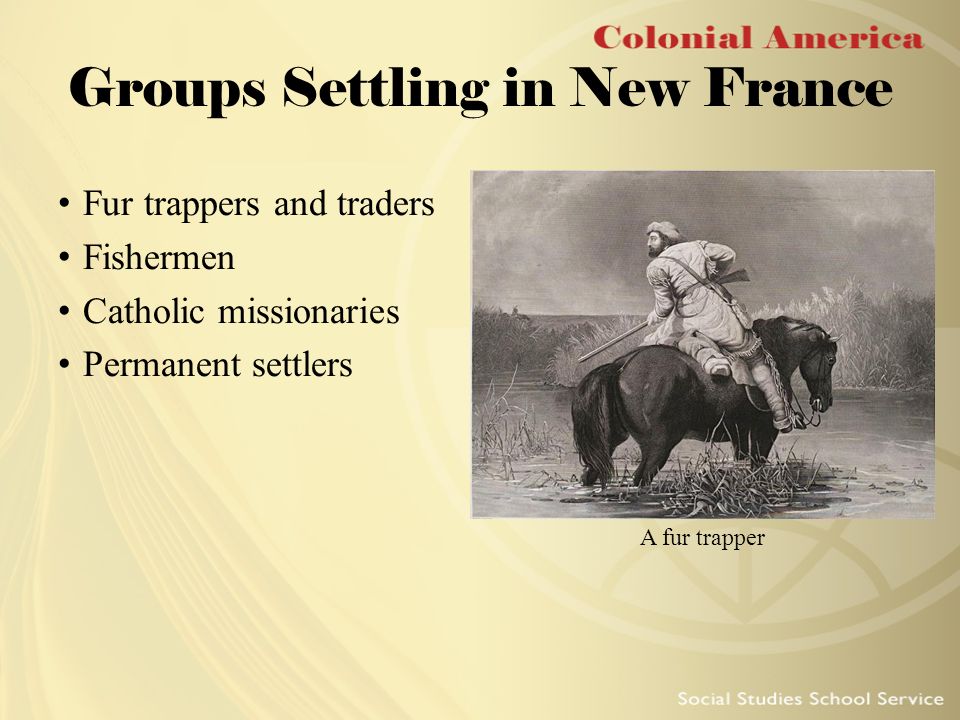 Colonial America

Groups Settling in New France

• Fur trappers and traders
• Fishermen
• Catholic missionaries
• Permanent settlers

A fur trapper

Social Studies School Service